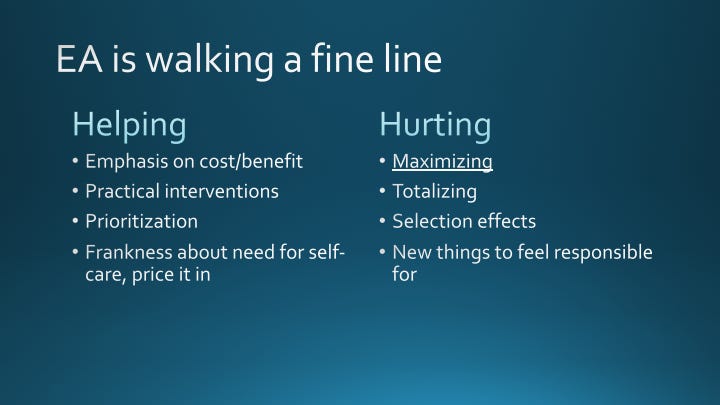 EA is walking a fine line

Helping
• Emphasis on cost/benefit
• Practical interventions
• Prioritization
• Frankness about need for self-care, price it in

Hurting
• Maximizing
• Totalizing
• Selection effects
• New things to feel responsible for